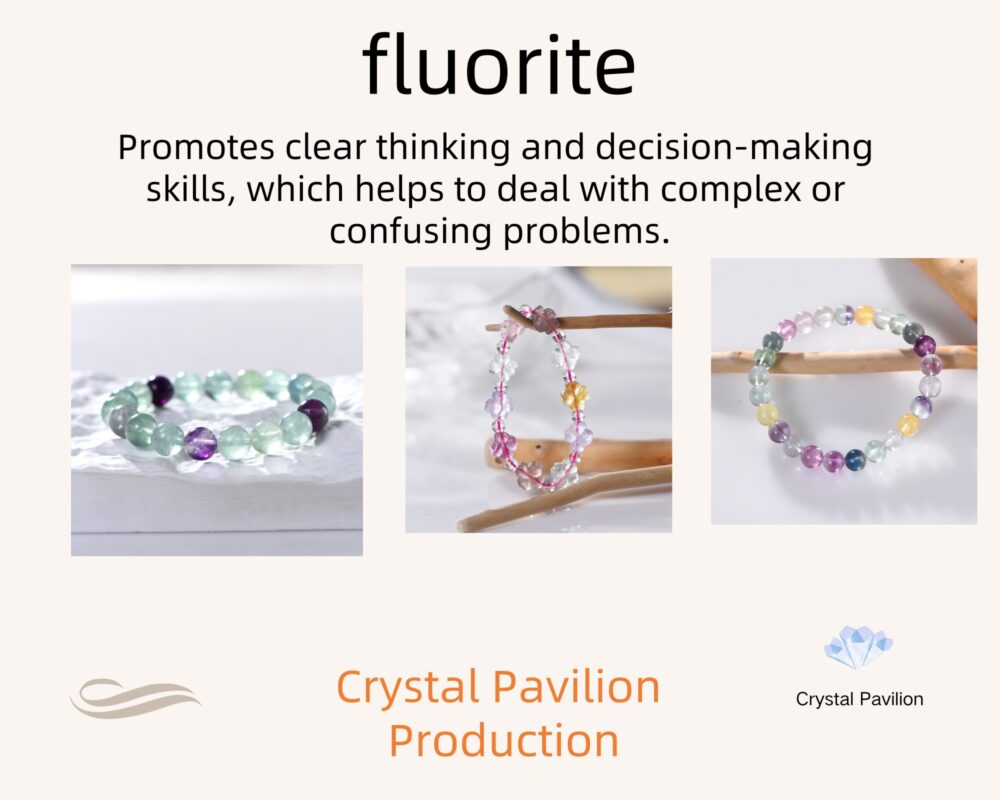 fluorite

Promotes clear thinking and decision-making skills, which helps to deal with complex or confusing problems.

Crystal Pavilion Production

Crystal Pavilion